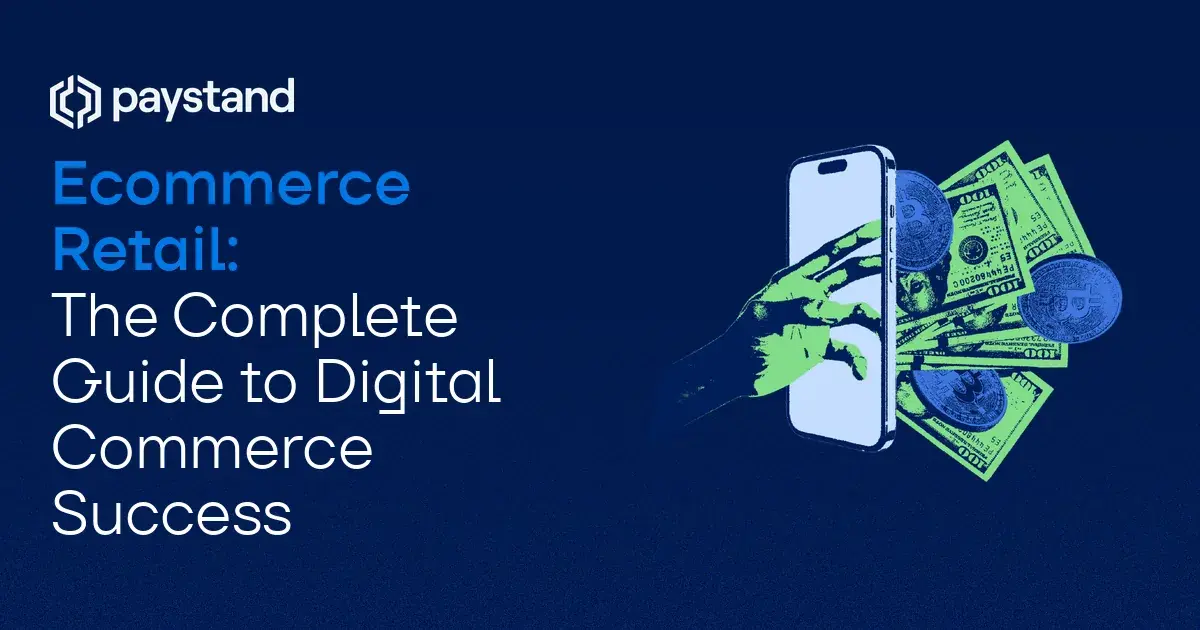 paystand

Ecommerce Retail: The Complete Guide to Digital Commerce Success